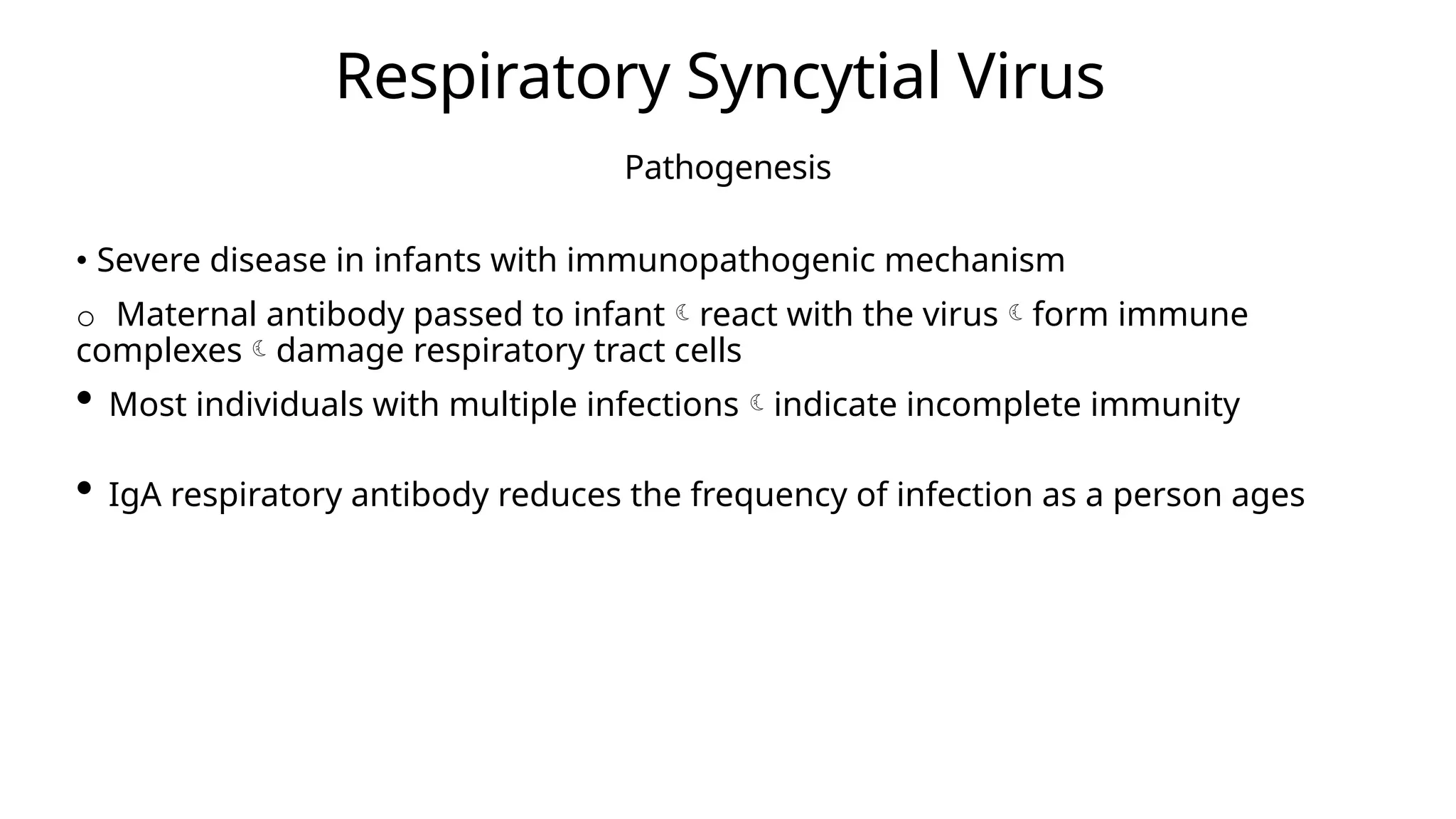 Respiratory Syncytial Virus

Pathogenesis

• Severe disease in infants with immunopathogenic mechanism

o Maternal antibody passed to infant ☾ react with the virus ☾ form immune complexes ☾ damage respiratory tract cells

• Most individuals with multiple infections ☾ indicate incomplete immunity

• IgA respiratory antibody reduces the frequency of infection as a person ages